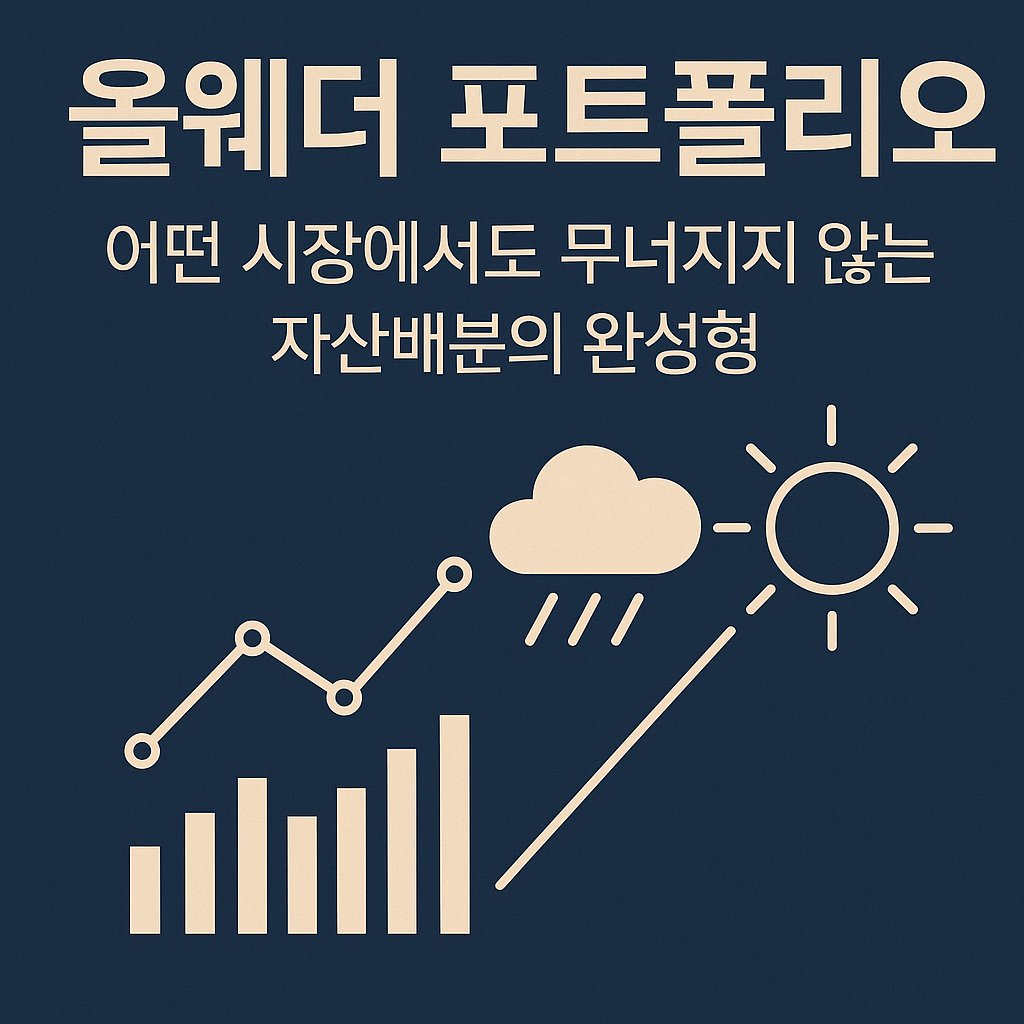 올웨더 포트폴리오

어떤 시장에서도 무너지지 않는
자산배분의 완성형